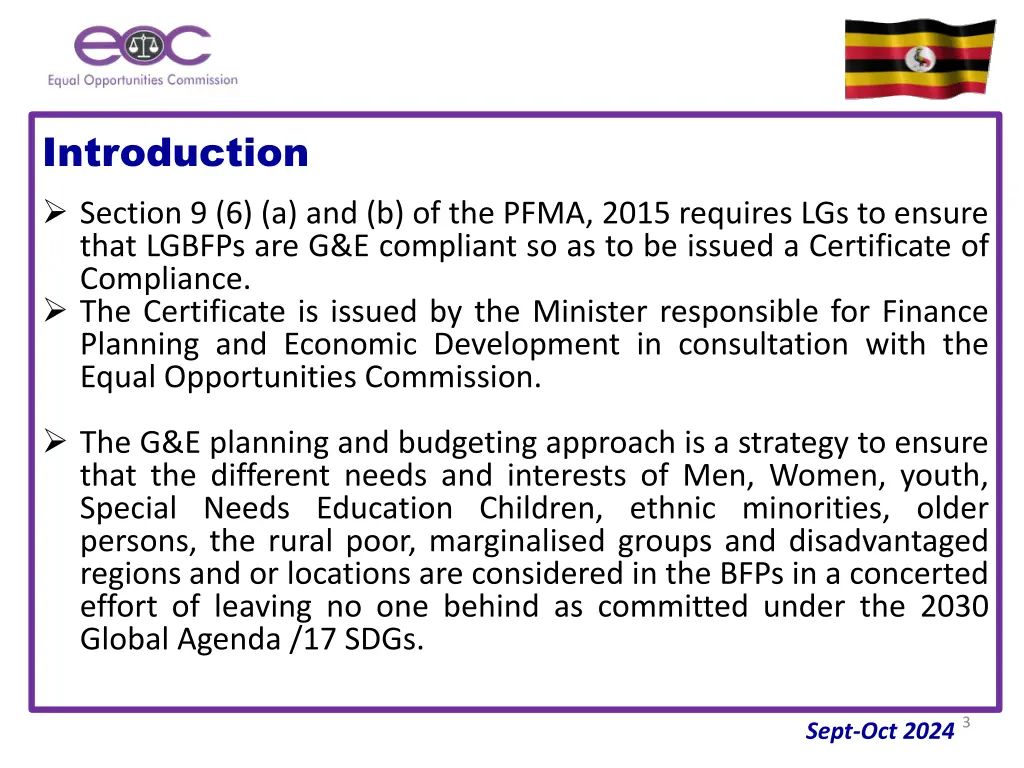 eoc
Equal Opportunities Commission

Introduction

➢ Section 9 (6) (a) and (b) of the PFMA, 2015 requires LGs to ensure that LGBFPs are G&E compliant so as to be issued a Certificate of Compliance.
➢ The Certificate is issued by the Minister responsible for Finance Planning and Economic Development in consultation with the Equal Opportunities Commission.

➢ The G&E planning and budgeting approach is a strategy to ensure that the different needs and interests of Men, Women, youth, Special Needs Education Children, ethnic minorities, older persons, the rural poor, marginalised groups and disadvantaged regions and or locations are considered in the BFPs in a concerted effort of leaving no one behind as committed under the 2030 Global Agenda /17 SDGs.

Sept-Oct 2024 3